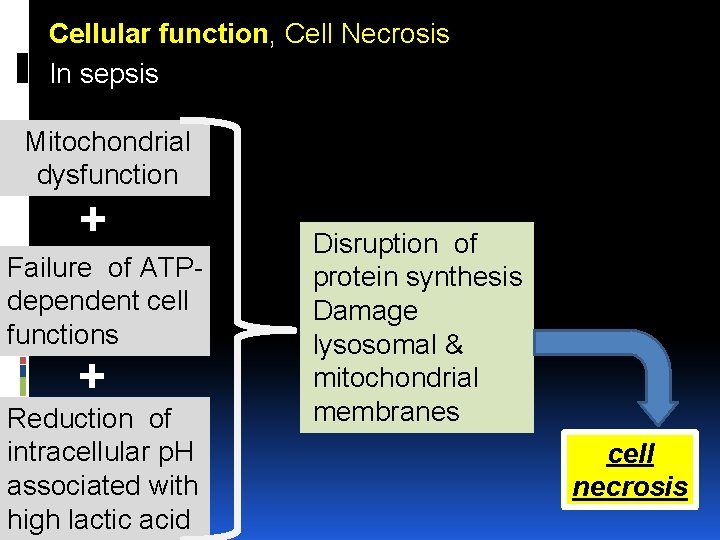 Cellular function, Cell Necrosis
In sepsis

Mitochondrial dysfunction

+

Failure of ATP-dependent cell functions

+

Reduction of intracellular pH associated with high lactic acid

Disruption of protein synthesis
Damage lysosomal & mitochondrial membranes

cell necrosis